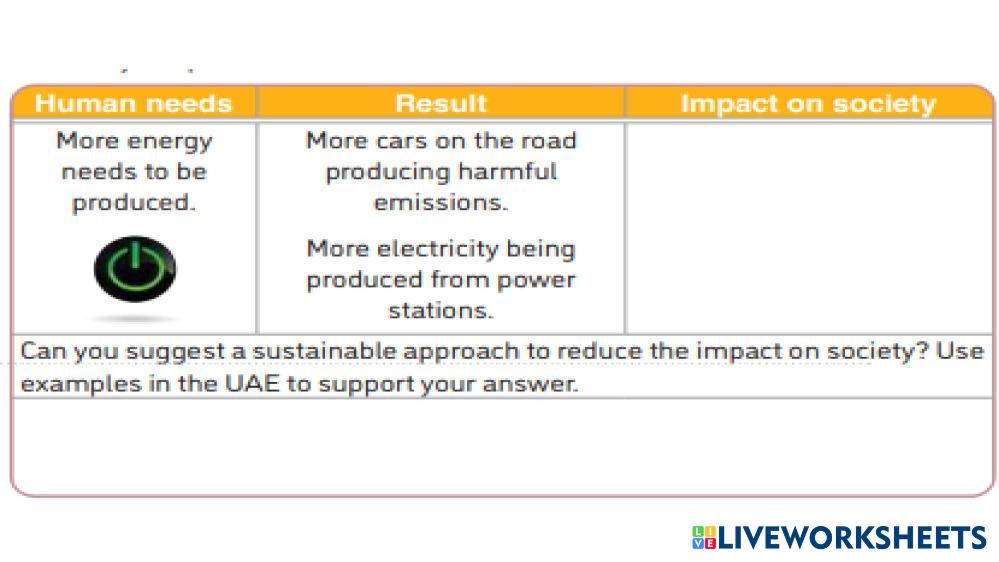 | Human needs | Result | Impact on society |
|---|---|---|
| More energy needs to be produced. | More cars on the road producing harmful emissions. More electricity being produced from power stations. | |

Can you suggest a sustainable approach to reduce the impact on society? Use examples in the UAE to support your answer.

LIVEWORKSHEETS